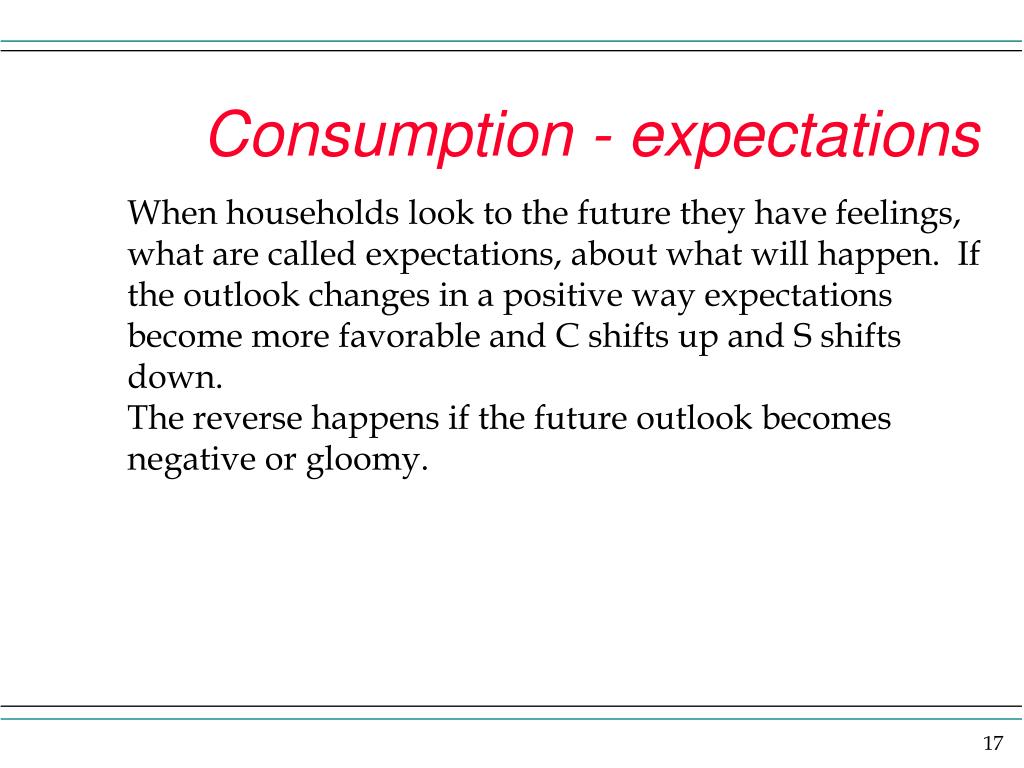 Consumption - expectations

When households look to the future they have feelings, what are called expectations, about what will happen. If the outlook changes in a positive way expectations become more favorable and C shifts up and S shifts down.
The reverse happens if the future outlook becomes negative or gloomy.

17